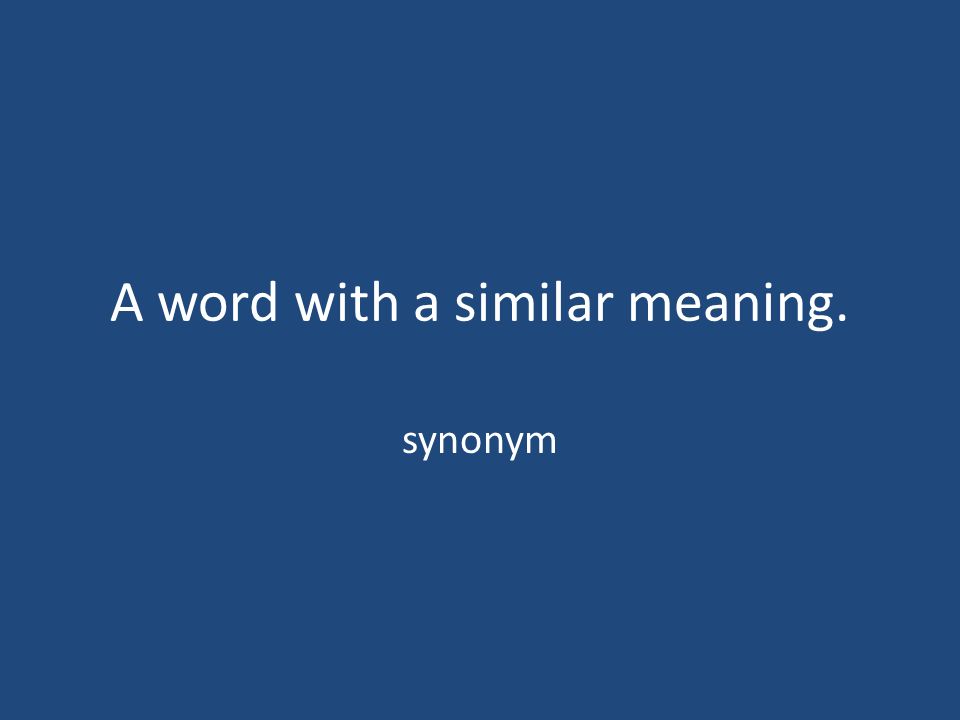 A word with a similar meaning.

synonym